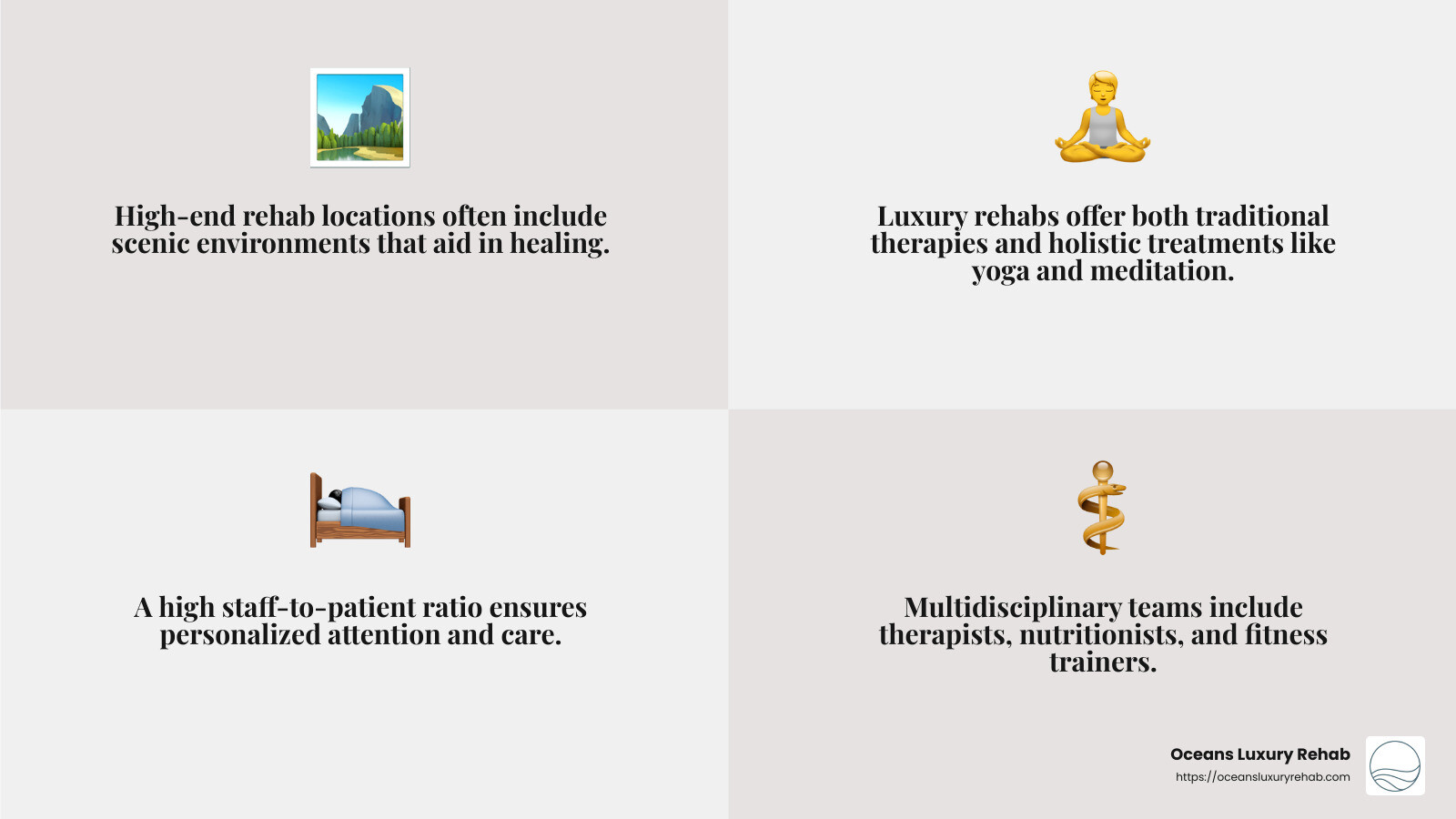 High-end rehab locations often include scenic environments that aid in healing.

Luxury rehabs offer both traditional therapies and holistic treatments like yoga and meditation.

A high staff-to-patient ratio ensures personalized attention and care.

Multidisciplinary teams include therapists, nutritionists, and fitness trainers.

Oceans Luxury Rehab
https://oceansluxuryrehab.com